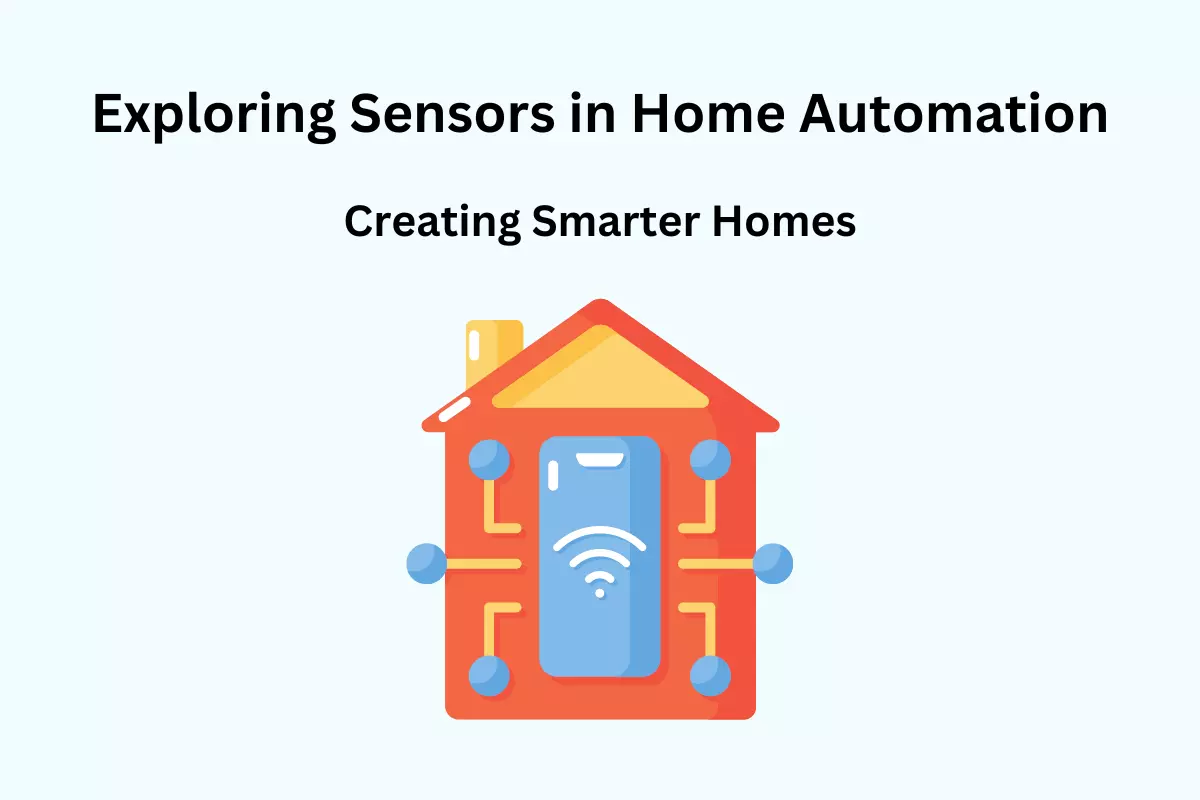 Exploring Sensors in Home Automation

Creating Smarter Homes